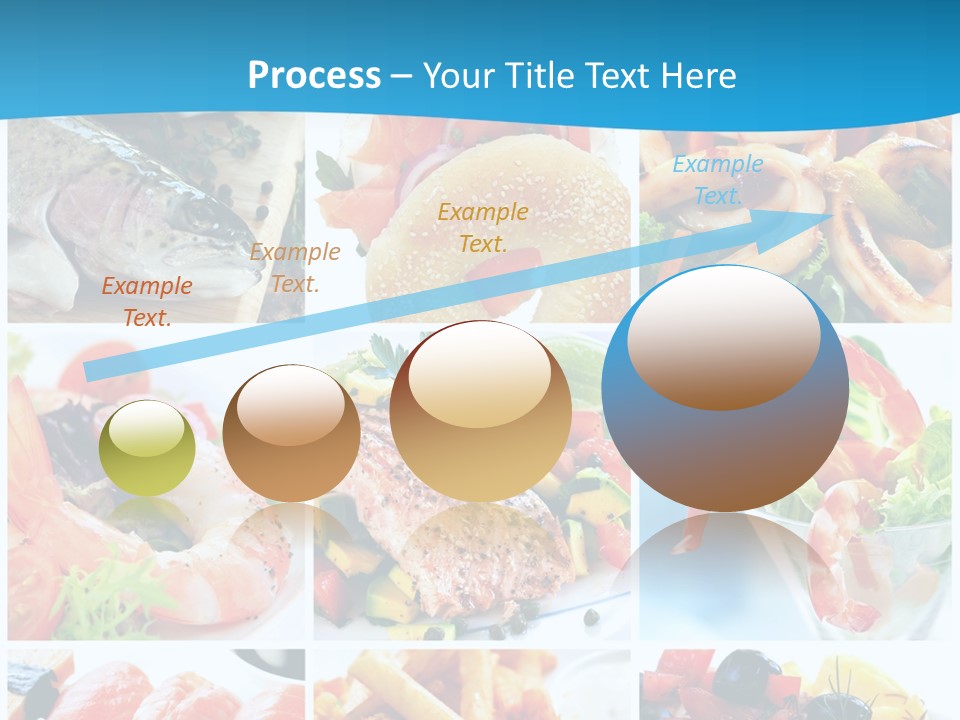 Process – Your Title Text Here

Example Text.

Example Text.

Example Text.

Example Text.